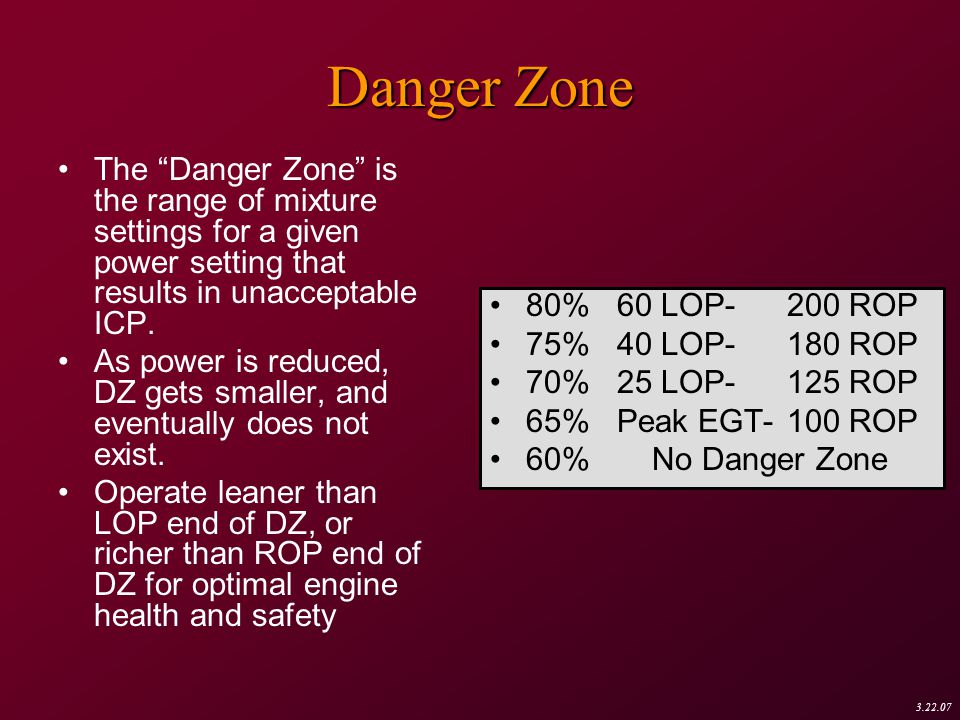 Danger Zone

• The “Danger Zone” is the range of mixture settings for a given power setting that results in unacceptable ICP.
• As power is reduced, DZ gets smaller, and eventually does not exist.
• Operate leaner than LOP end of DZ, or richer than ROP end of DZ for optimal engine health and safety

• 80% 60 LOP- 200 ROP
• 75% 40 LOP- 180 ROP
• 70% 25 LOP- 125 ROP
• 65% Peak EGT- 100 ROP
• 60% No Danger Zone

3.22.07